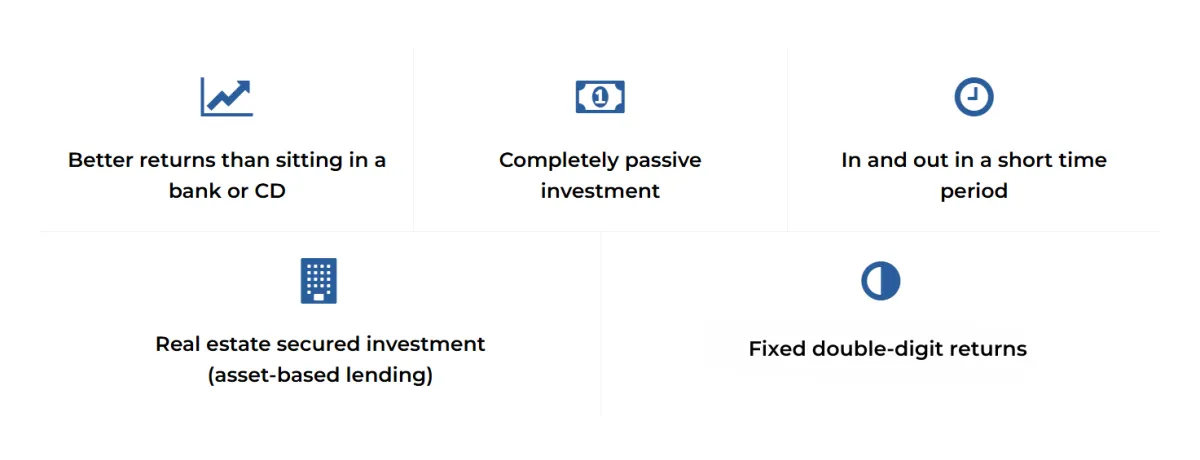 Better returns than sitting in a bank or CD

Completely passive investment

In and out in a short time period

Real estate secured investment (asset-based lending)

Fixed double-digit returns